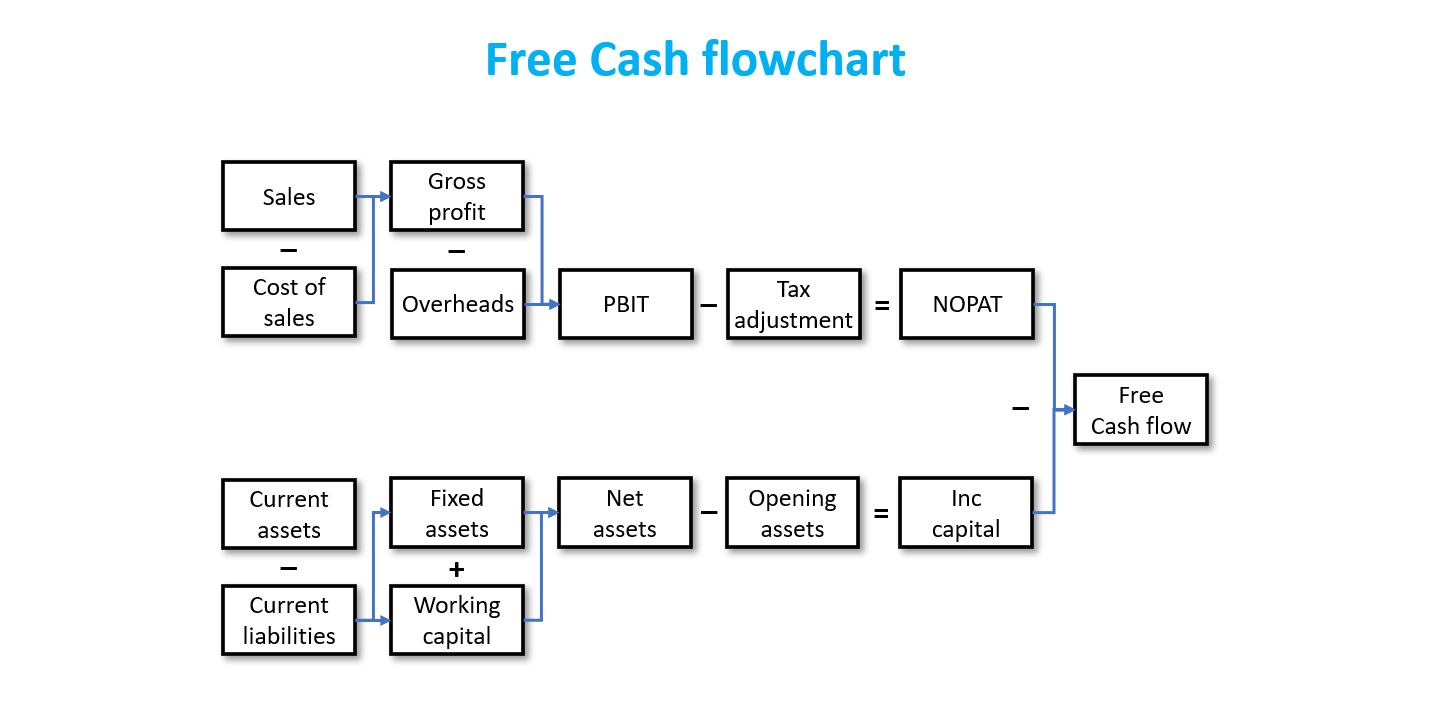 Free Cash flowchart

Sales
–
Cost of sales

Gross profit
–
Overheads

PBIT – Tax adjustment = NOPAT

–

Free Cash flow

Current assets
–
Current liabilities

Fixed assets
+
Working capital

Net assets – Opening assets = Inc capital